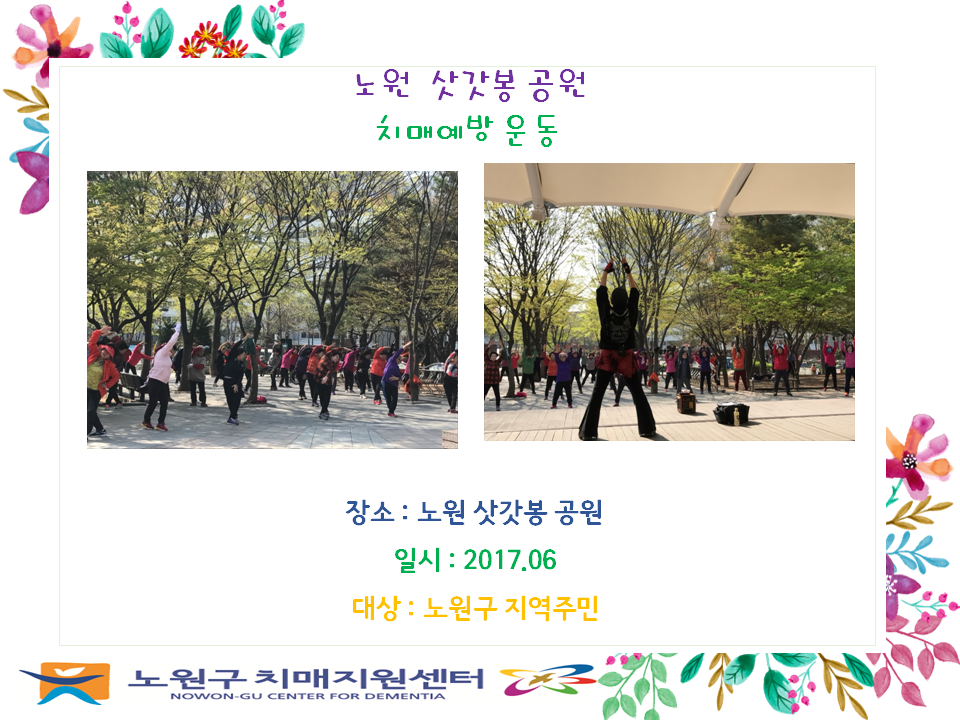 노원 삿갓봉 공원
치매예방 운동

장소 : 노원 삿갓봉 공원

일시 : 2017.06

대상 : 노원구 지역주민

노원구 치매지원센터
NOWON-GU CENTER FOR DEMENTIA